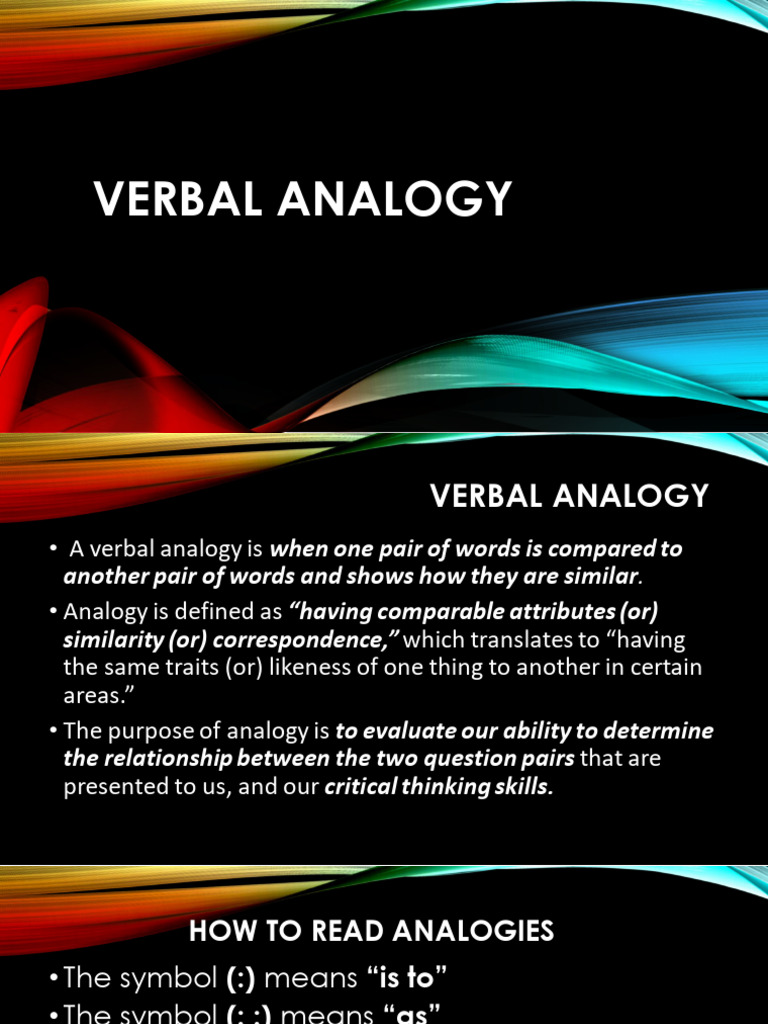 VERBAL ANALOGY

VERBAL ANALOGY

• A verbal analogy is when one pair of words is compared to another pair of words and shows how they are similar.

• Analogy is defined as "having comparable attributes (or) similarity (or) correspondence," which translates to "having the same traits (or) likeness of one thing to another in certain areas."

• The purpose of analogy is to evaluate our ability to determine the relationship between the two question pairs that are presented to us, and our critical thinking skills.

HOW TO READ ANALOGIES

• The symbol (:) means "is to"

• The symbol (: :) means "as"